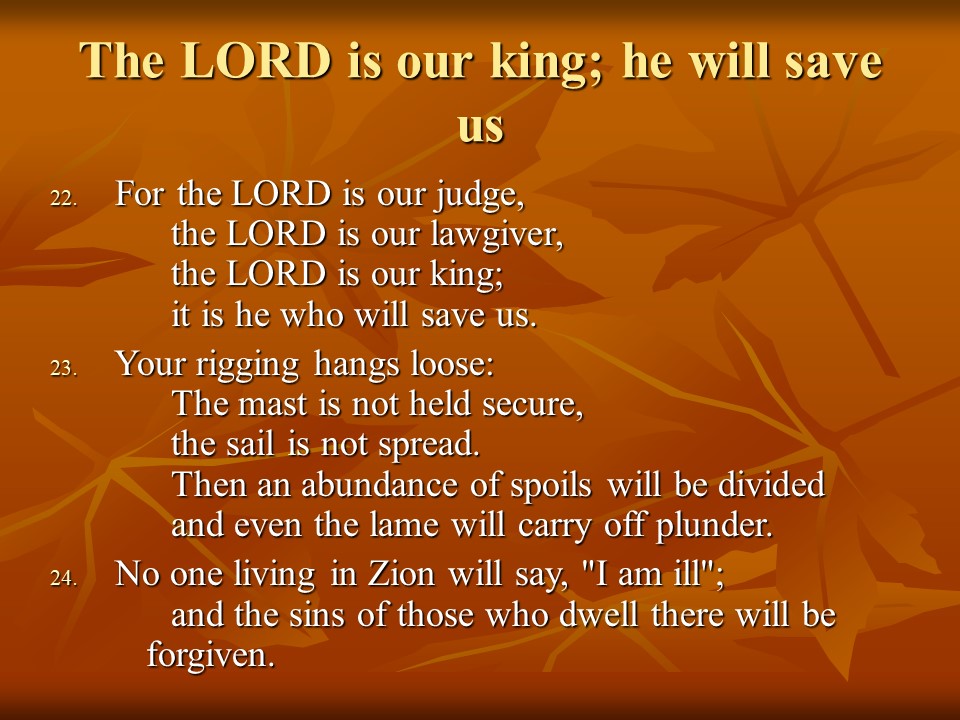 The LORD is our king; he will save us

22. For the LORD is our judge,
the LORD is our lawgiver,
the LORD is our king;
it is he who will save us.

23. Your rigging hangs loose:
The mast is not held secure,
the sail is not spread.
Then an abundance of spoils will be divided
and even the lame will carry off plunder.

24. No one living in Zion will say, "I am ill";
and the sins of those who dwell there will be forgiven.